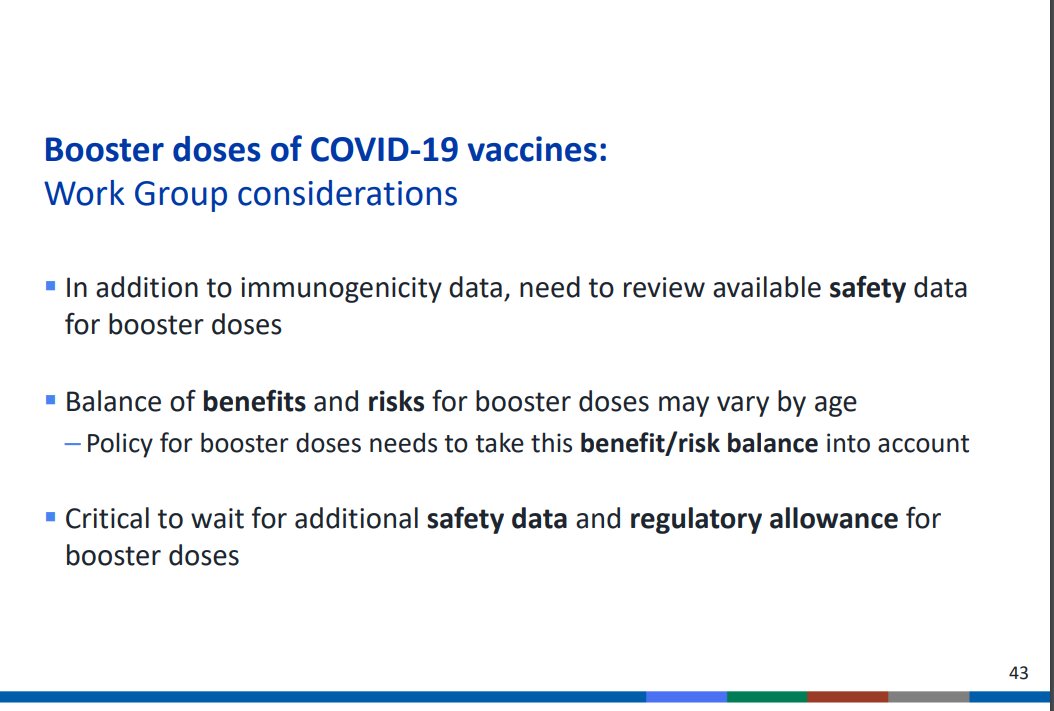 Booster doses of COVID-19 vaccines:
Work Group considerations

▪ In addition to immunogenicity data, need to review available safety data for booster doses

▪ Balance of benefits and risks for booster doses may vary by age
– Policy for booster doses needs to take this benefit/risk balance into account

▪ Critical to wait for additional safety data and regulatory allowance for booster doses

43